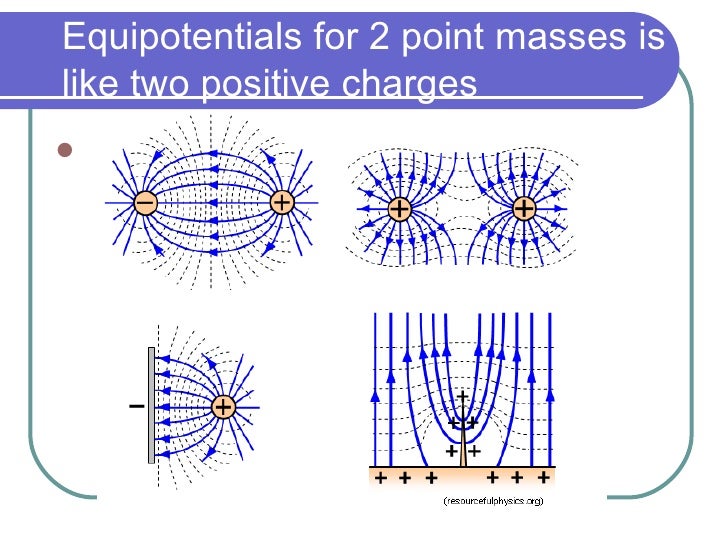 Equipotentials for 2 point masses is like two positive charges

−

+

+

+

−

+

+

+ +

+ +

+ + + + + +

(resourcefulphysics.org)